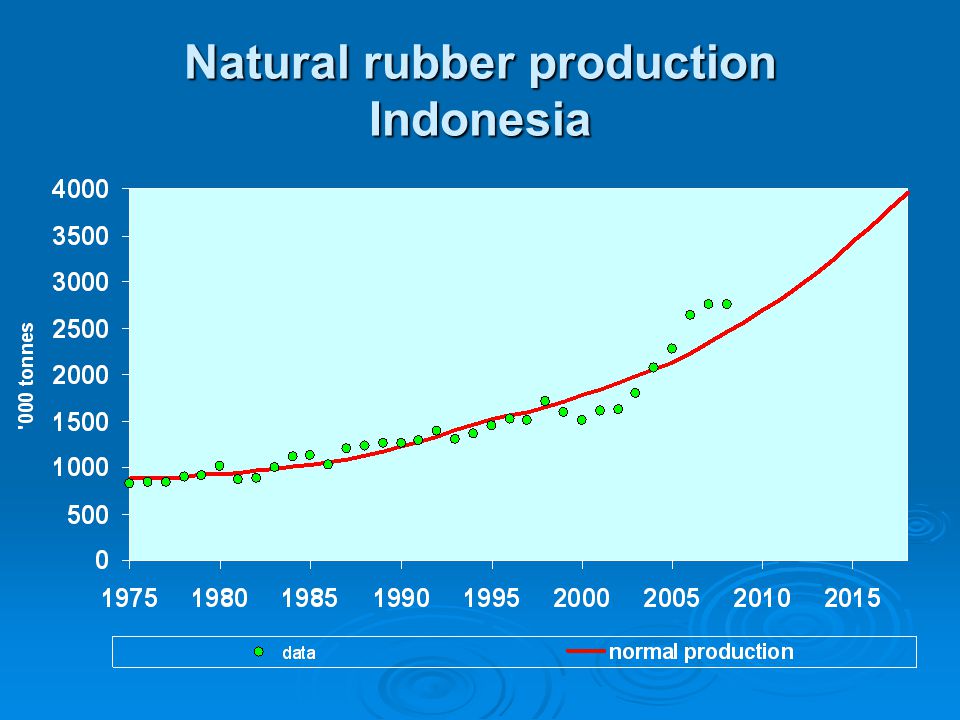 Natural rubber production Indonesia

'000 tonnes

4000
3500
3000
2500
2000
1500
1000
500
0

1975 1980 1985 1990 1995 2000 2005 2010 2015

data
normal production